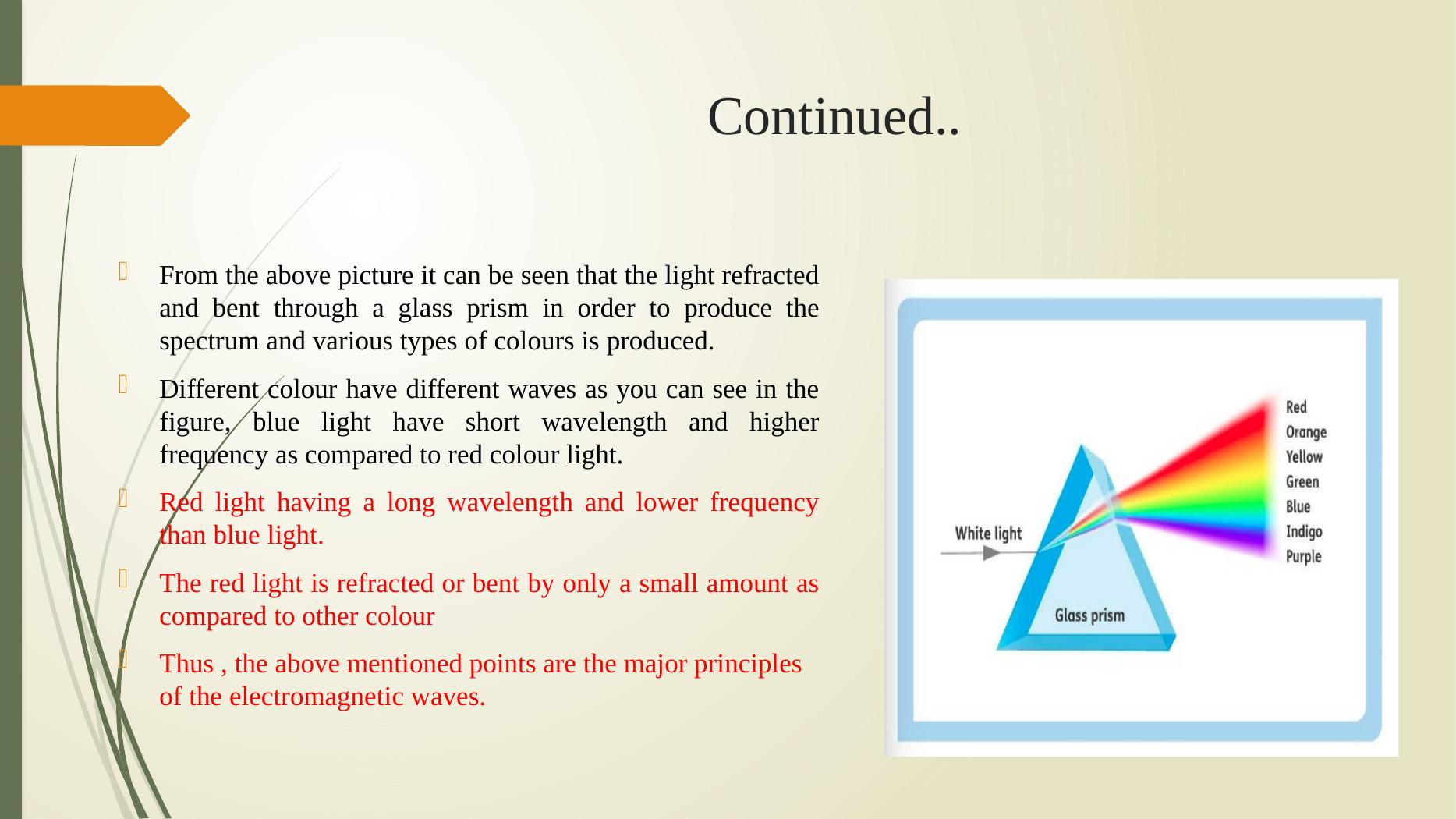 Continued..

From the above picture it can be seen that the light refracted and bent through a glass prism in order to produce the spectrum and various types of colours is produced.

Different colour have different waves as you can see in the figure, blue light have short wavelength and higher frequency as compared to red colour light.

Red light having a long wavelength and lower frequency than blue light.

The red light is refracted or bent by only a small amount as compared to other colour

Thus , the above mentioned points are the major principles of the electromagnetic waves.

White light
Glass prism
Red
Orange
Yellow
Green
Blue
Indigo
Purple